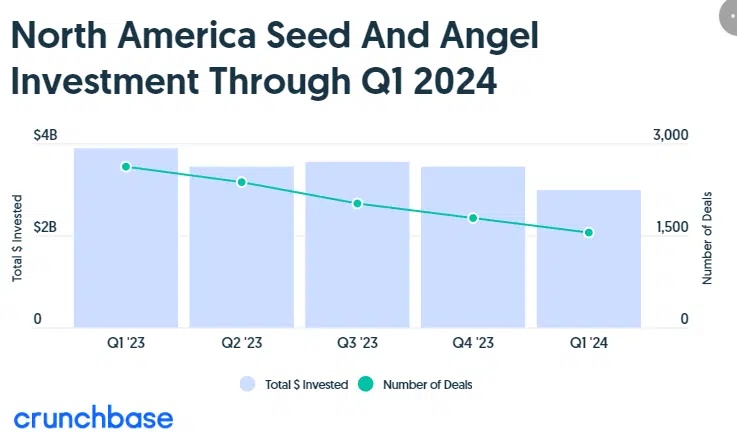 North America Seed And Angel Investment Through Q1 2024

$4B
$2B
0
Total $ Invested

3,000
1,500
0
Number of Deals

Q1 '23
Q2 '23
Q3 '23
Q4 '23
Q1 '24

Total $ Invested
Number of Deals

crunchbase